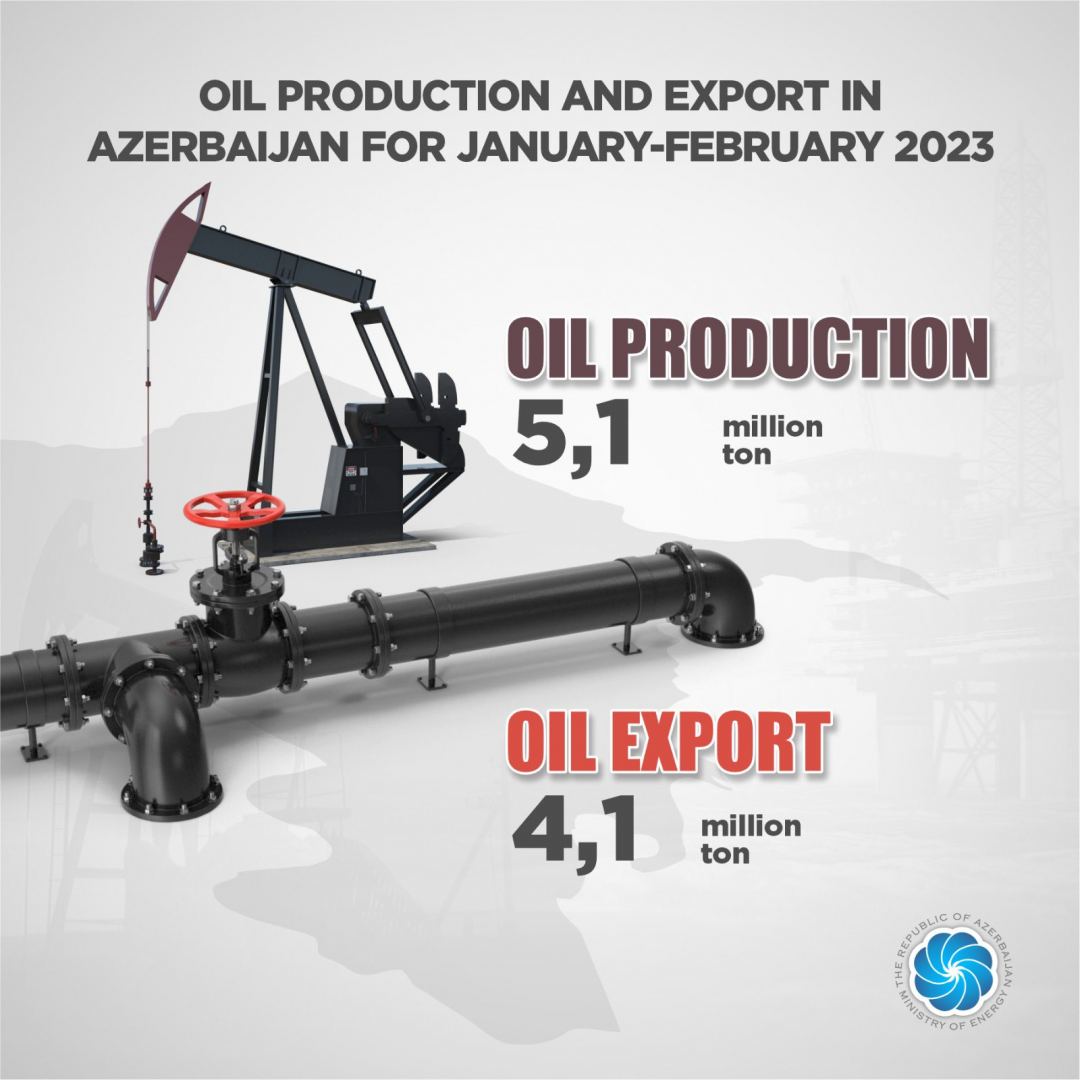 OIL PRODUCTION AND EXPORT IN AZERBAIJAN FOR JANUARY-FEBRUARY 2023

OIL PRODUCTION
5,1 million ton

OIL EXPORT
4,1 million ton

THE REPUBLIC OF AZERBAIJAN MINISTRY OF ENERGY